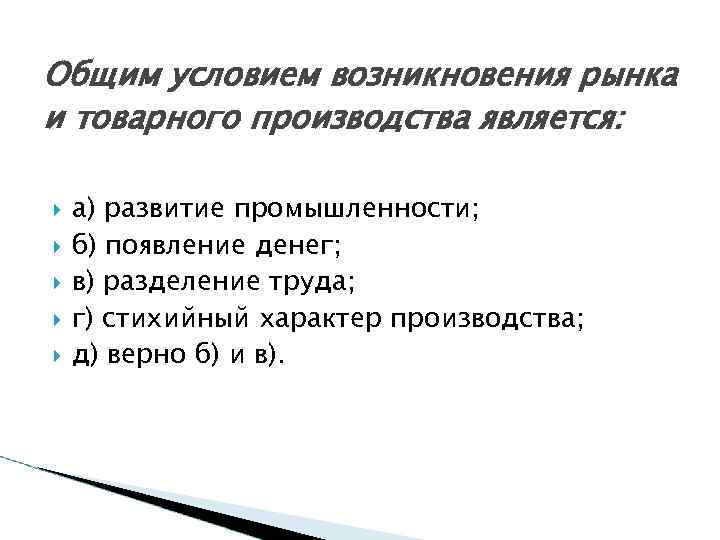 Общим условием возникновения рынка и товарного производства является:

а) развитие промышленности;
б) появление денег;
в) разделение труда;
г) стихийный характер производства;
д) верно б) и в).